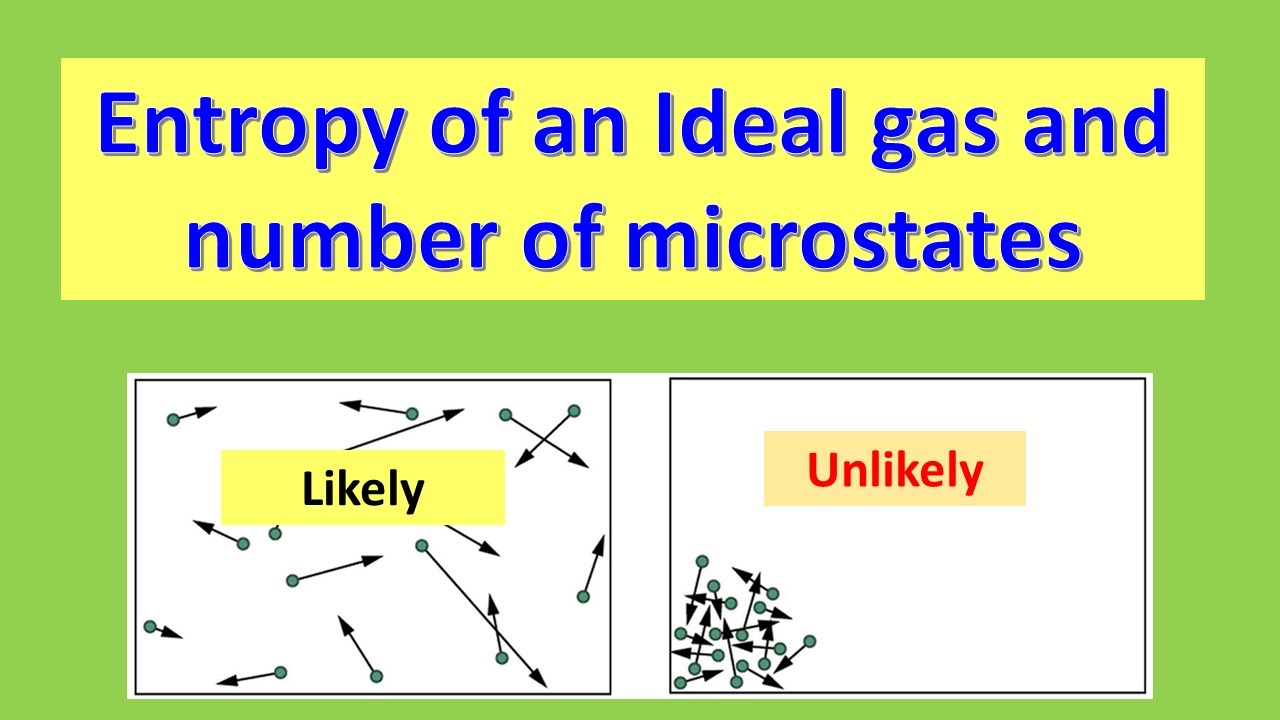 Entropy of an Ideal gas and number of microstates

Likely

Unlikely